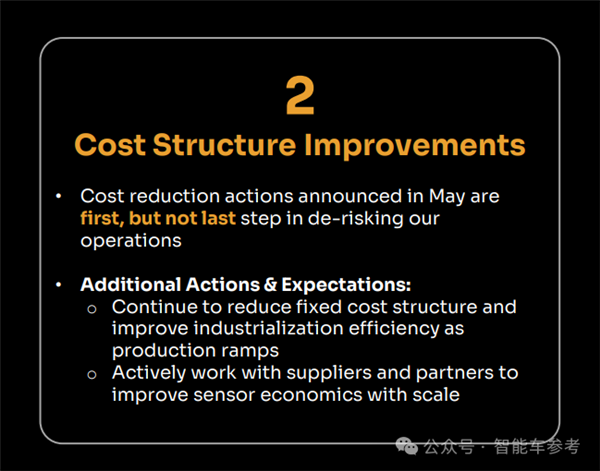 2

Cost Structure Improvements

• Cost reduction actions announced in May are first, but not last step in de-risking our operations

• Additional Actions & Expectations:
  ○ Continue to reduce fixed cost structure and improve industrialization efficiency as production ramps
  ○ Actively work with suppliers and partners to improve sensor economics with scale

公众号 · 智能车参考